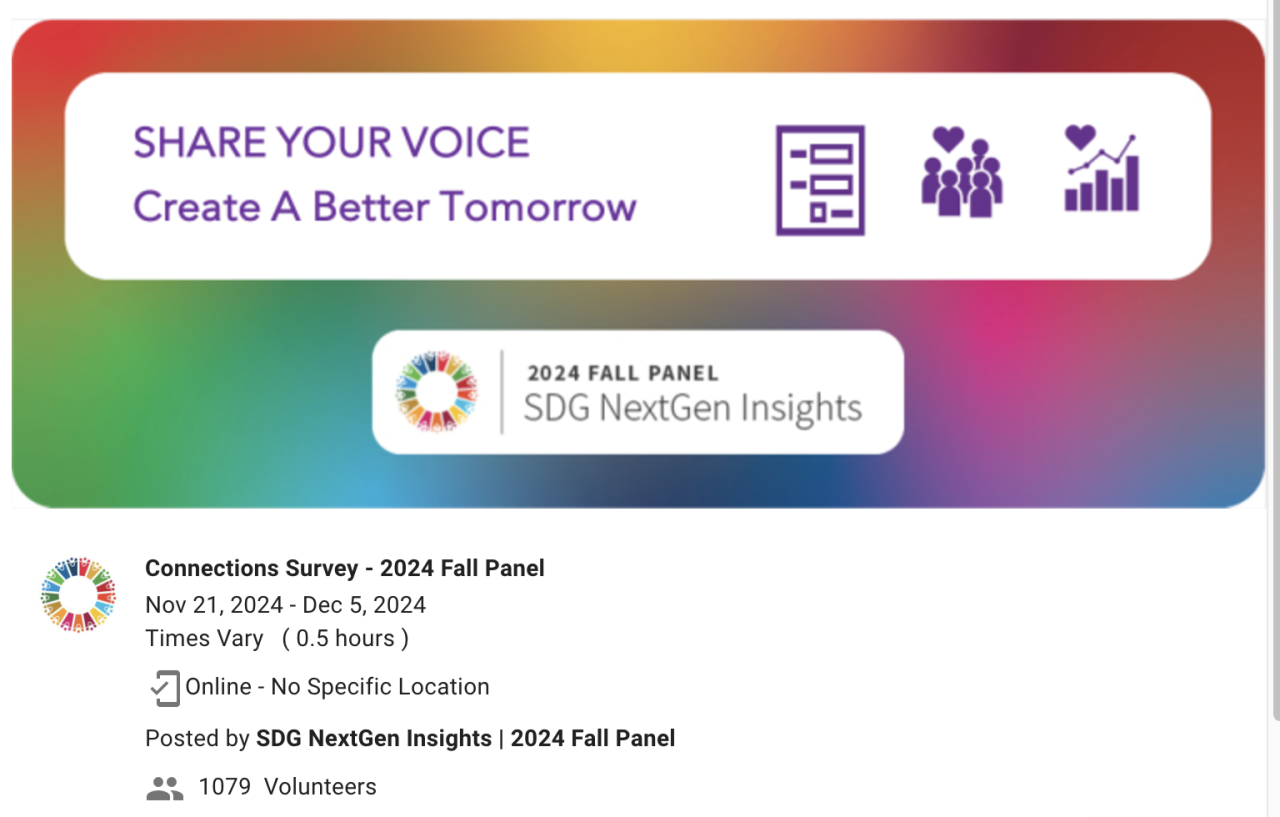 SHARE YOUR VOICE
Create A Better Tomorrow

2024 FALL PANEL
SDG NextGen Insights

Connections Survey - 2024 Fall Panel
Nov 21, 2024 - Dec 5, 2024
Times Vary ( 0.5 hours )

Online - No Specific Location

Posted by SDG NextGen Insights | 2024 Fall Panel

1079 Volunteers